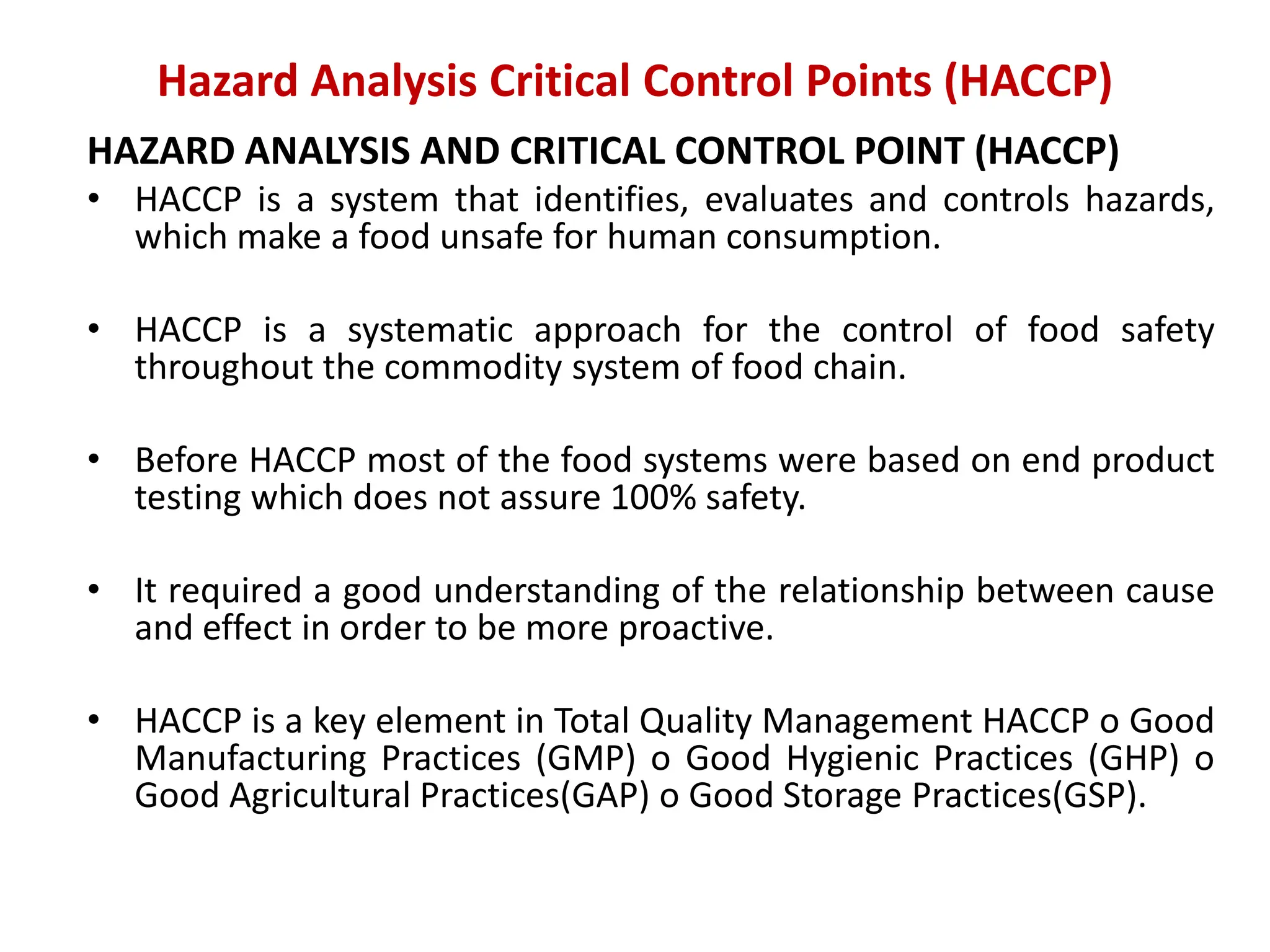 Hazard Analysis Critical Control Points (HACCP)

HAZARD ANALYSIS AND CRITICAL CONTROL POINT (HACCP)

• HACCP is a system that identifies, evaluates and controls hazards, which make a food unsafe for human consumption.

• HACCP is a systematic approach for the control of food safety throughout the commodity system of food chain.

• Before HACCP most of the food systems were based on end product testing which does not assure 100% safety.

• It required a good understanding of the relationship between cause and effect in order to be more proactive.

• HACCP is a key element in Total Quality Management HACCP o Good Manufacturing Practices (GMP) o Good Hygienic Practices (GHP) o Good Agricultural Practices(GAP) o Good Storage Practices(GSP).